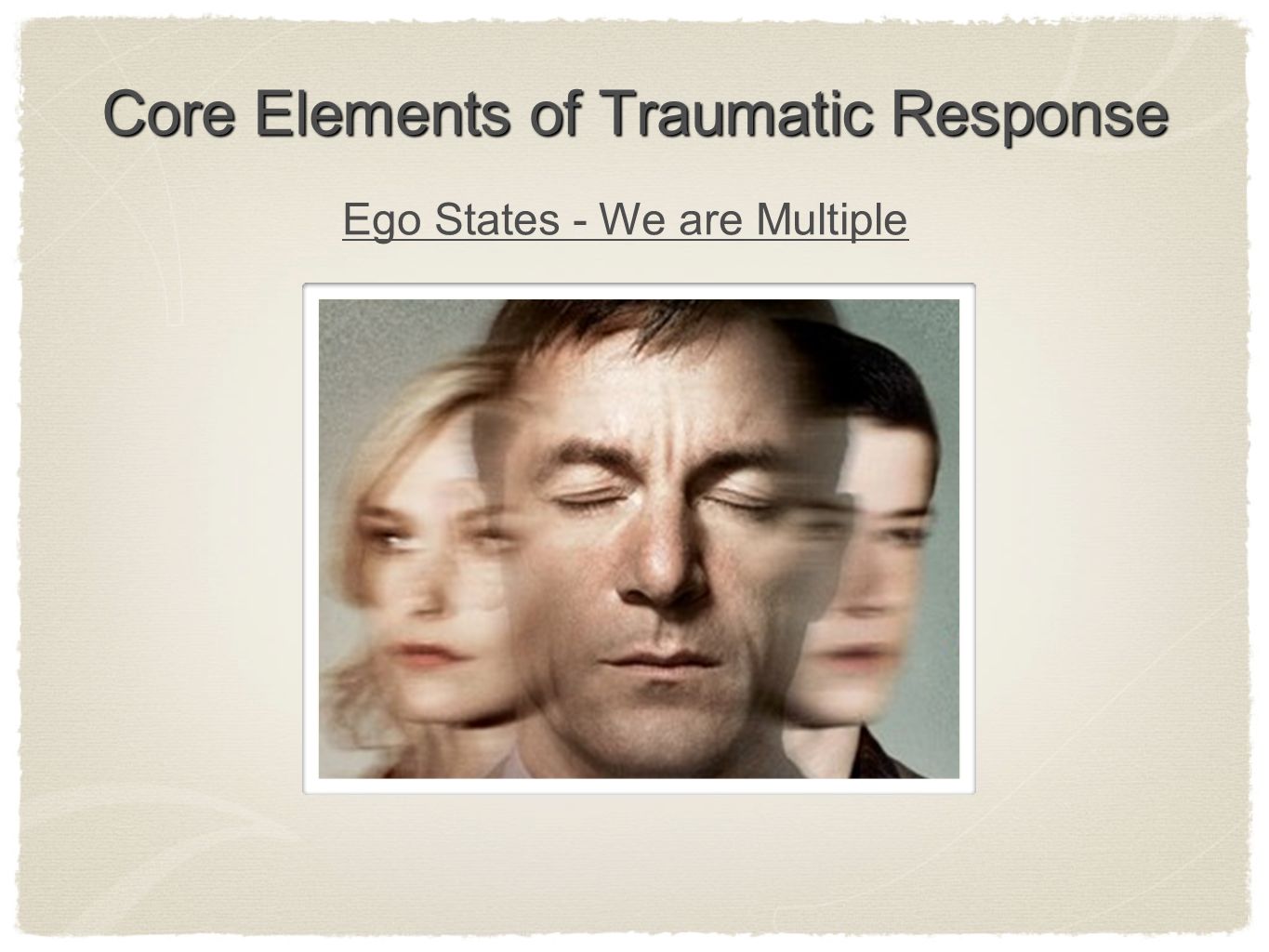 Core Elements of Traumatic Response

Ego States - We are Multiple